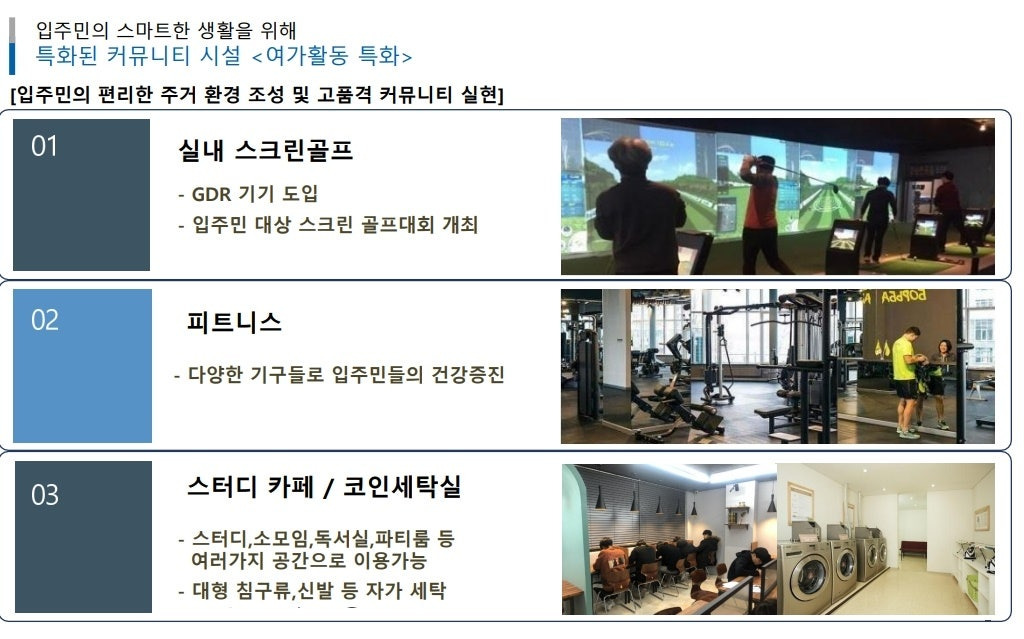 입주민의 스마트한 생활을 위해
특화된 커뮤니티 시설 <여가활동 특화>

[입주민의 편리한 주거 환경 조성 및 고품격 커뮤니티 실현]

01

실내 스크린골프

- GDR 기기 도입
- 입주민 대상 스크린 골프대회 개최

02

피트니스

- 다양한 기구들로 입주민들의 건강증진

03

스터디 카페 / 코인세탁실

- 스터디,소모임,독서실,파티룸 등 여러가지 공간으로 이용가능
- 대형 침구류,신발 등 자가 세탁